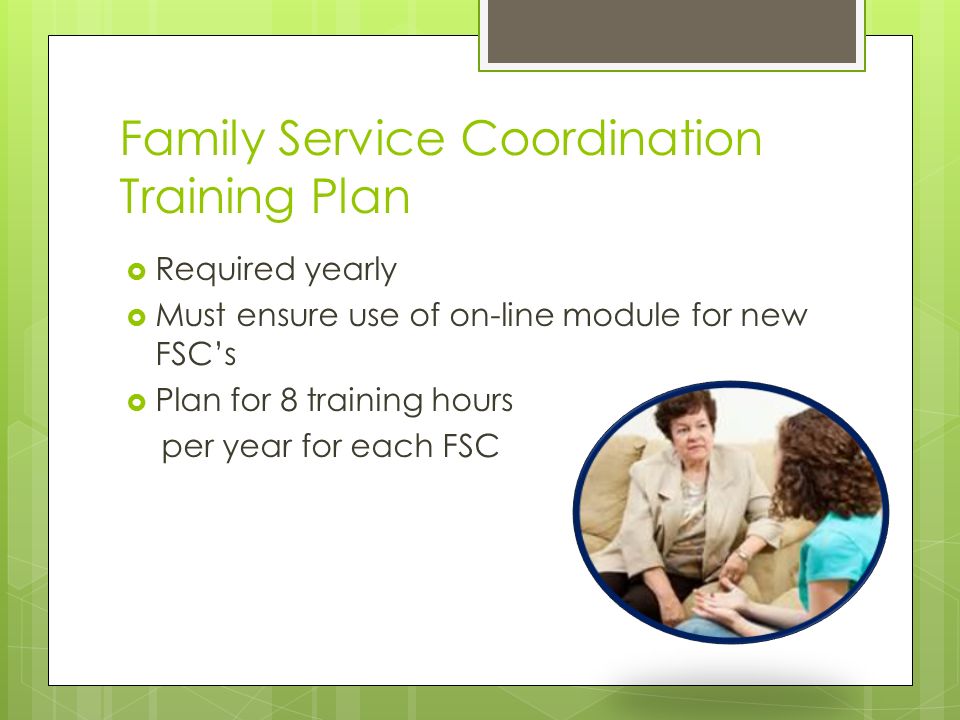 Family Service Coordination Training Plan

Required yearly

Must ensure use of on-line module for new FSC's

Plan for 8 training hours per year for each FSC